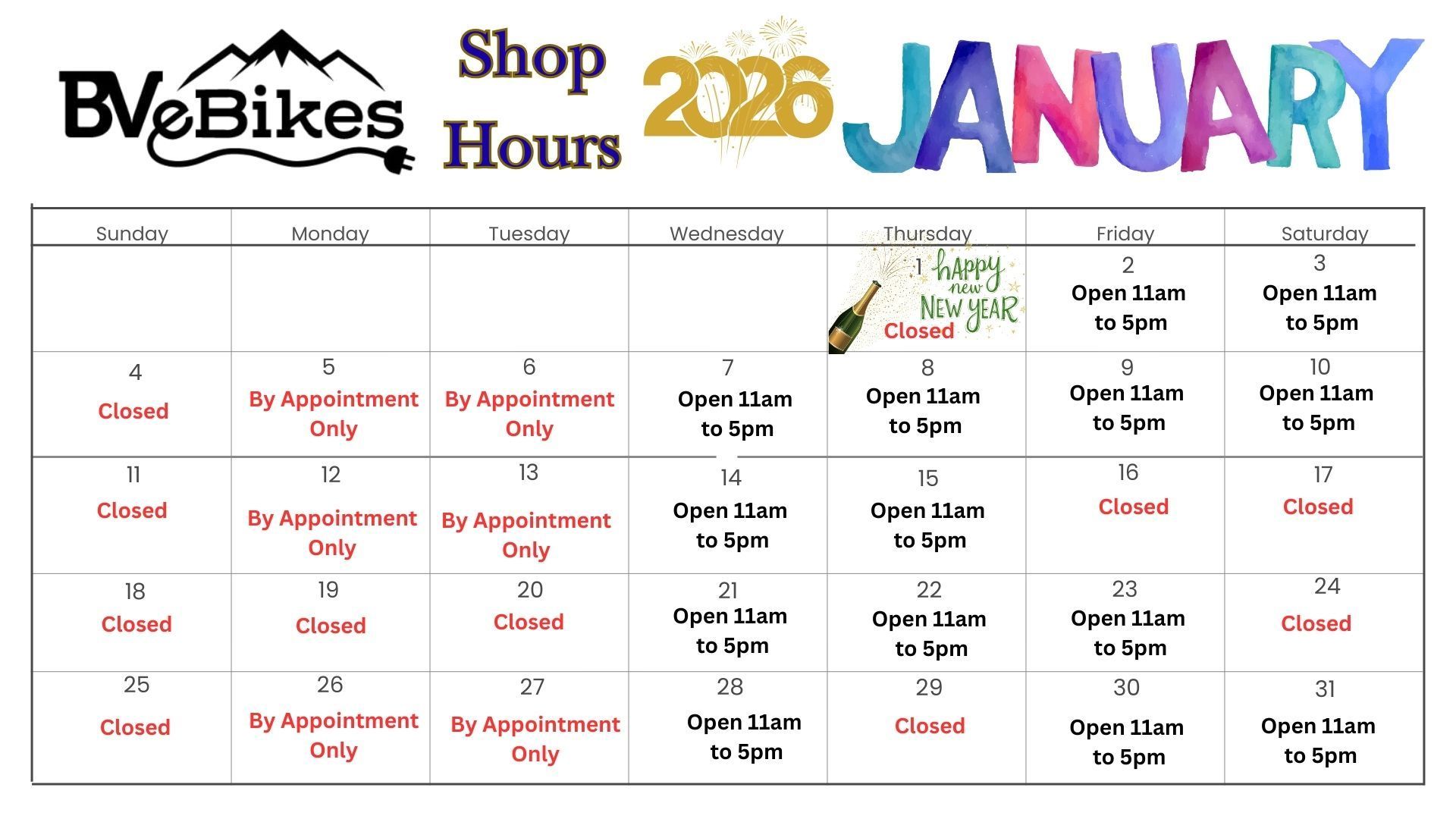 BVeBikes

Shop Hours

2026

JANUARY

| Sunday | Monday | Tuesday | Wednesday | Thursday | Friday | Saturday |
|---|---|---|---|---|---|---|
| | | | | 1 happy new NEW YEAR Closed | 2 Open 11am to 5pm | 3 Open 11am to 5pm |
| 4 Closed | 5 By Appointment Only | 6 By Appointment Only | 7 Open 11am to 5pm | 8 Open 11am to 5pm | 9 Open 11am to 5pm | 10 Open 11am to 5pm |
| 11 Closed | 12 By Appointment Only | 13 By Appointment Only | 14 Open 11am to 5pm | 15 Open 11am to 5pm | 16 Closed | 17 Closed |
| 18 Closed | 19 Closed | 20 Closed | 21 Open 11am to 5pm | 22 Open 11am to 5pm | 23 Open 11am to 5pm | 24 Closed |
| 25 Closed | 26 By Appointment Only | 27 By Appointment Only | 28 Open 11am to 5pm | 29 Closed | 30 Open 11am to 5pm | 31 Open 11am to 5pm |